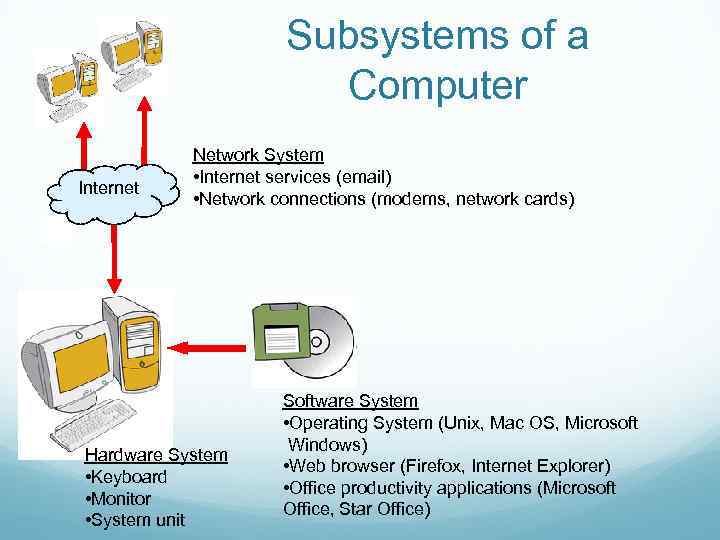 Subsystems of a Computer

Internet

Network System
•Internet services (email)
•Network connections (modems, network cards)

Software System
•Operating System (Unix, Mac OS, Microsoft Windows)
•Web browser (Firefox, Internet Explorer)
•Office productivity applications (Microsoft Office, Star Office)

Hardware System
•Keyboard
•Monitor
•System unit